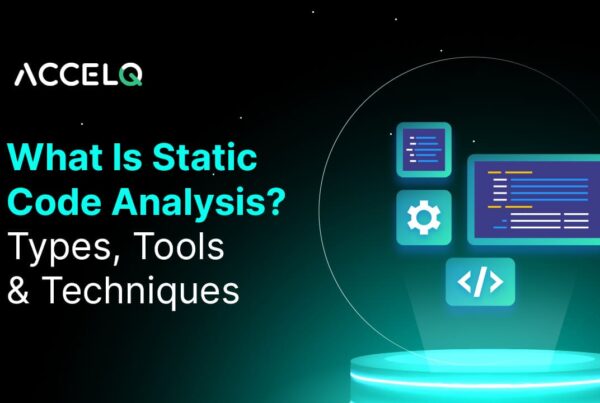 ACCELQ

What Is Static Code Analysis? Types, Tools & Techniques

</>